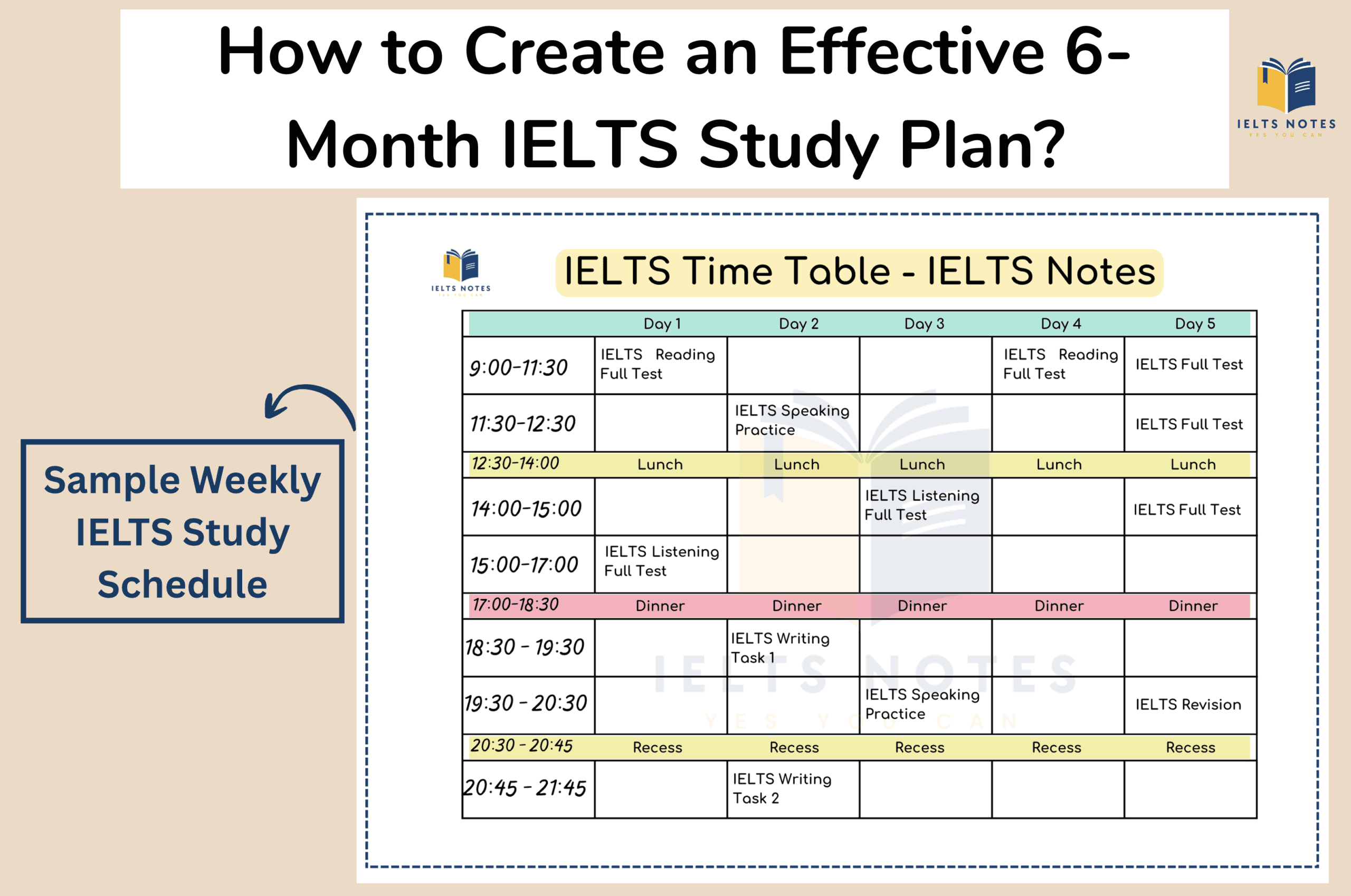 How to Create an Effective 6-Month IELTS Study Plan?

IELTS NOTES
YES YOU CAN

Sample Weekly IELTS Study Schedule

IELTS NOTES
YES YOU CAN

IELTS Time Table - IELTS Notes

| | Day 1 | Day 2 | Day 3 | Day 4 | Day 5 |
|---|---|---|---|---|---|
| 9:00-11:30 | IELTS Reading Full Test | | | IELTS Reading Full Test | IELTS Full Test |
| 11:30-12:30 | | IELTS Speaking Practice | | | IELTS Full Test |
| 12:30-14:00 | Lunch | Lunch | Lunch | Lunch | Lunch |
| 14:00-15:00 | | | IELTS Listening Full Test | | IELTS Full Test |
| 15:00-17:00 | IELTS Listening Full Test | | | | |
| 17:00-18:30 | Dinner | Dinner | Dinner | Dinner | Dinner |
| 18:30 - 19:30 | | IELTS Writing Task 1 | | | |
| 19:30 - 20:30 | | | IELTS Speaking Practice | | IELTS Revision |
| 20:30 - 20:45 | Recess | Recess | Recess | Recess | Recess |
| 20:45 - 21:45 | | IELTS Writing Task 2 | | | |

IELTS NOTES
YES YOU CAN